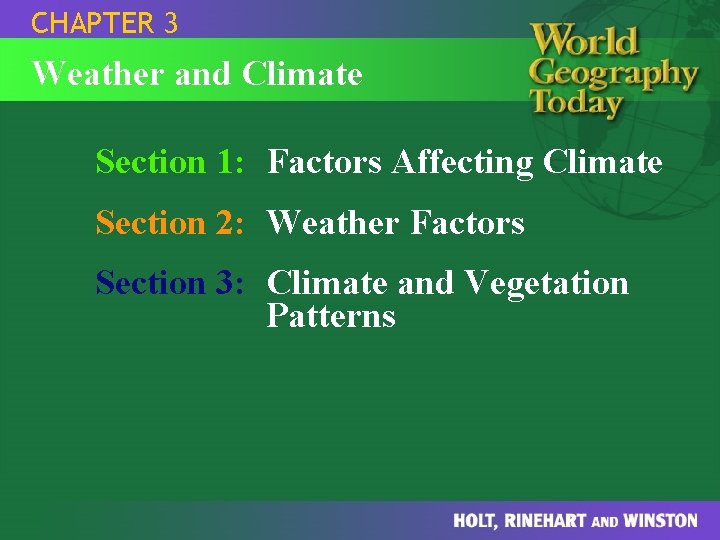 CHAPTER 3

Weather and Climate

World Geography Today

Section 1: Factors Affecting Climate

Section 2: Weather Factors

Section 3: Climate and Vegetation Patterns

HOLT, RINEHART AND WINSTON